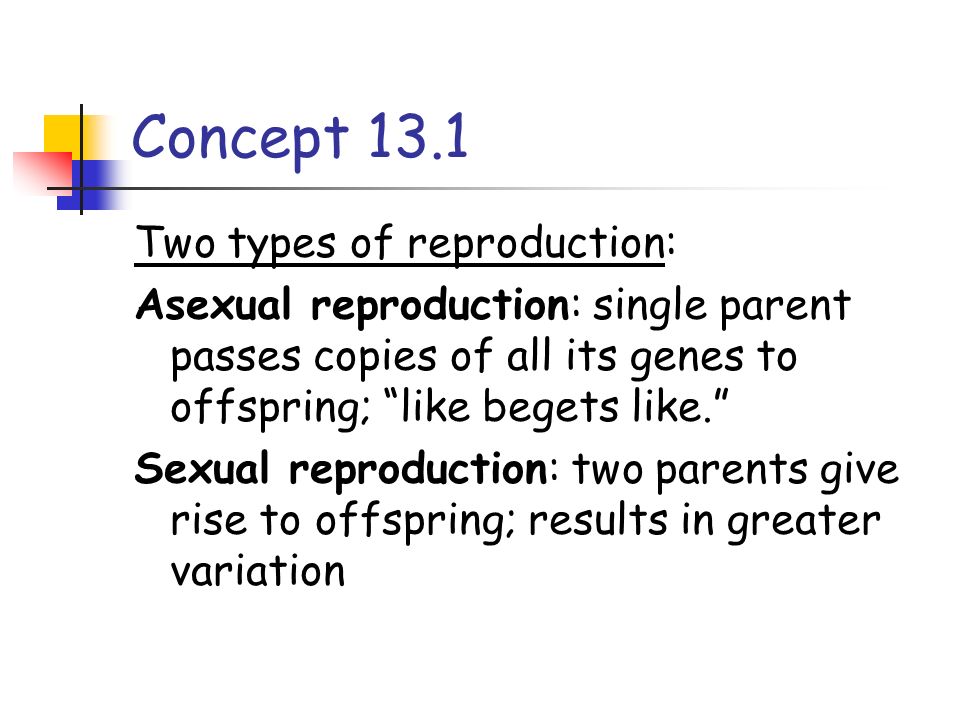 Concept 13.1

Two types of reproduction:

Asexual reproduction: single parent passes copies of all its genes to offspring; “like begets like.”

Sexual reproduction: two parents give rise to offspring; results in greater variation